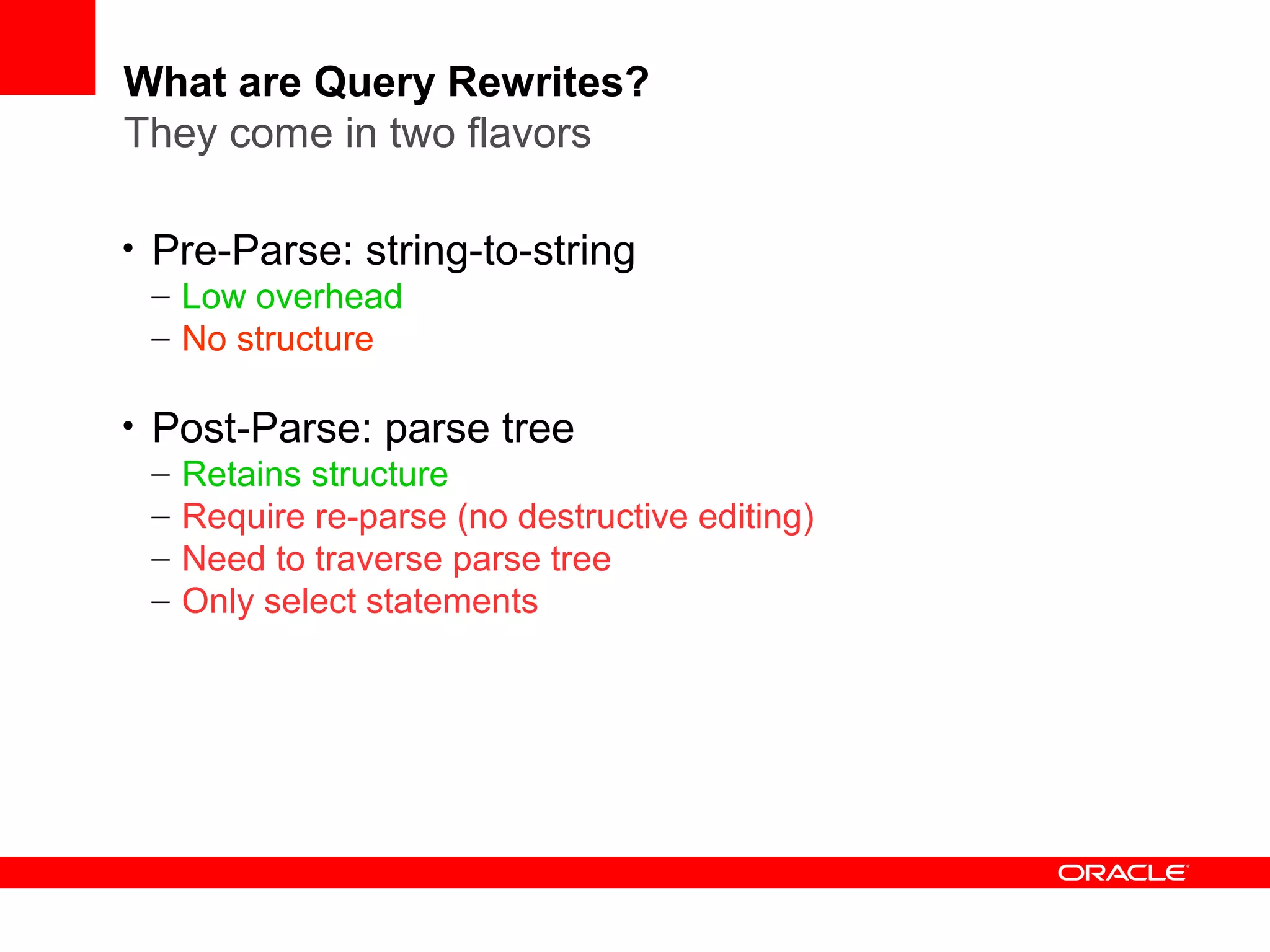 What are Query Rewrites?
They come in two flavors

• Pre-Parse: string-to-string
– Low overhead
– No structure

• Post-Parse: parse tree
– Retains structure
– Require re-parse (no destructive editing)
– Need to traverse parse tree
– Only select statements

ORACLE